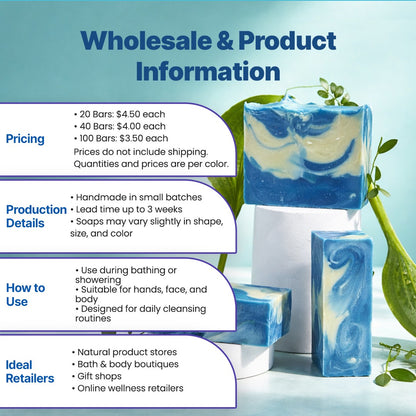 Wholesale & Product Information

Pricing
• 20 Bars: $4.50 each
• 40 Bars: $4.00 each
• 100 Bars: $3.50 each
Prices do not include shipping. Quantities and prices are per color.

Production Details
• Handmade in small batches
• Lead time up to 3 weeks
• Soaps may vary slightly in shape, size, and color

How to Use
• Use during bathing or showering
• Suitable for hands, face, and body
• Designed for daily cleansing routines

Ideal Retailers
• Natural product stores
• Bath & body boutiques
• Gift shops
• Online wellness retailers